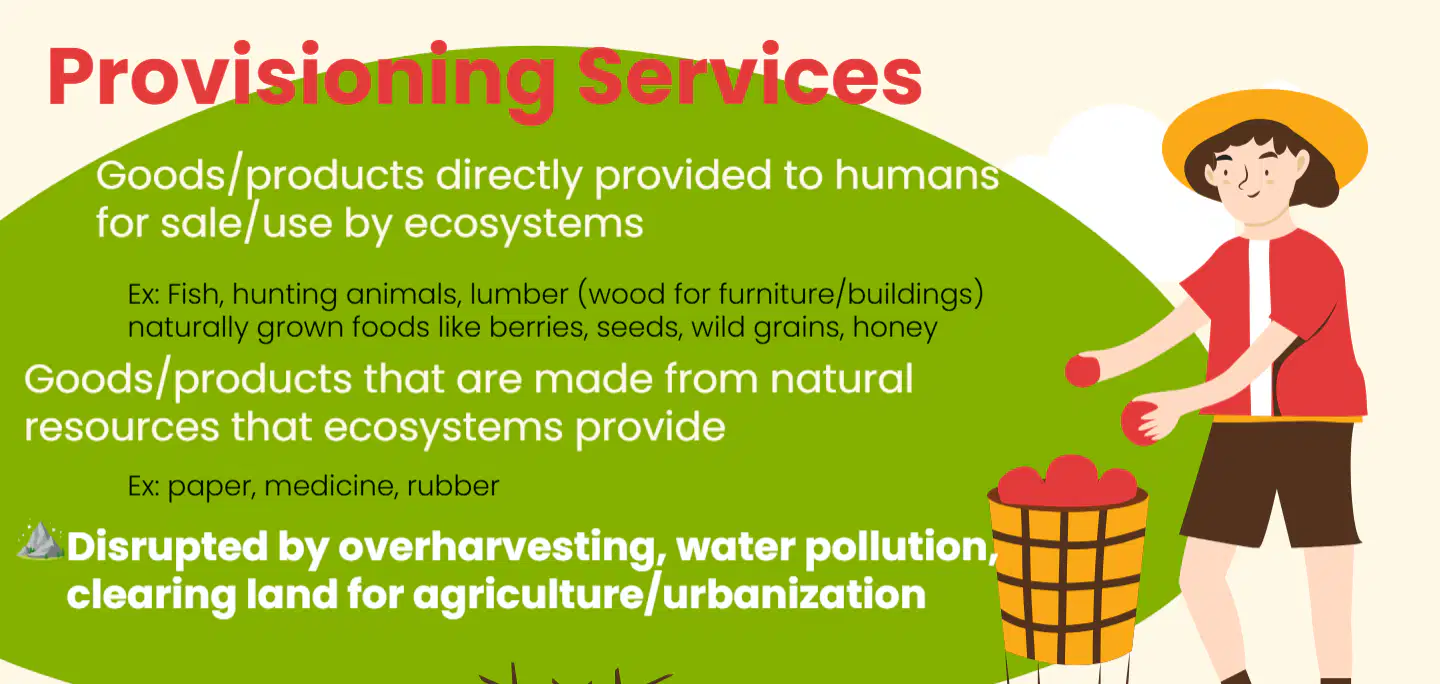 Provisioning Services

Goods/products directly provided to humans for sale/use by ecosystems

Ex: Fish, hunting animals, lumber (wood for furniture/buildings) naturally grown foods like berries, seeds, wild grains, honey

Goods/products that are made from natural resources that ecosystems provide

Ex: paper, medicine, rubber

Disrupted by overharvesting, water pollution, clearing land for agriculture/urbanization